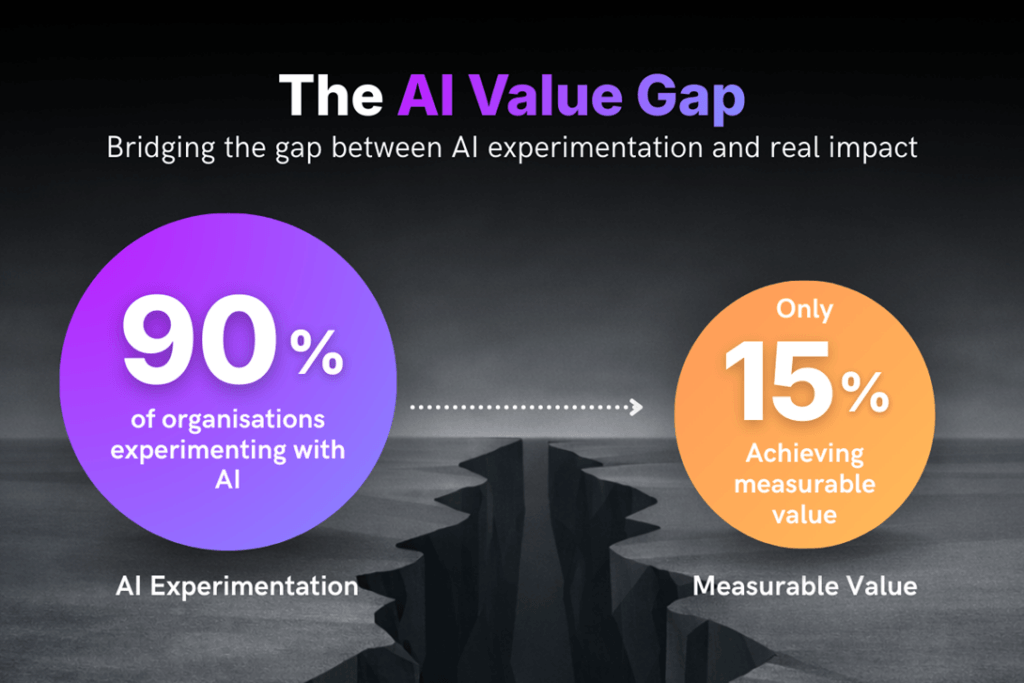 The AI Value Gap
Bridging the gap between AI experimentation and real impact

90%
of organisations experimenting with AI

AI Experimentation

Only
15%
Achieving measurable value

Measurable Value